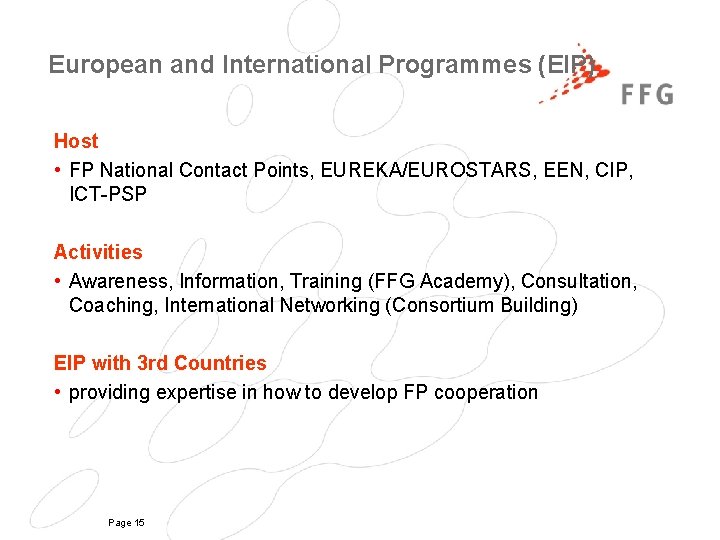 European and International Programmes (EIP)

FFG

Host

• FP National Contact Points, EUREKA/EUROSTARS, EEN, CIP, ICT-PSP

Activities

• Awareness, Information, Training (FFG Academy), Consultation, Coaching, International Networking (Consortium Building)

EIP with 3rd Countries

• providing expertise in how to develop FP cooperation

Page 15